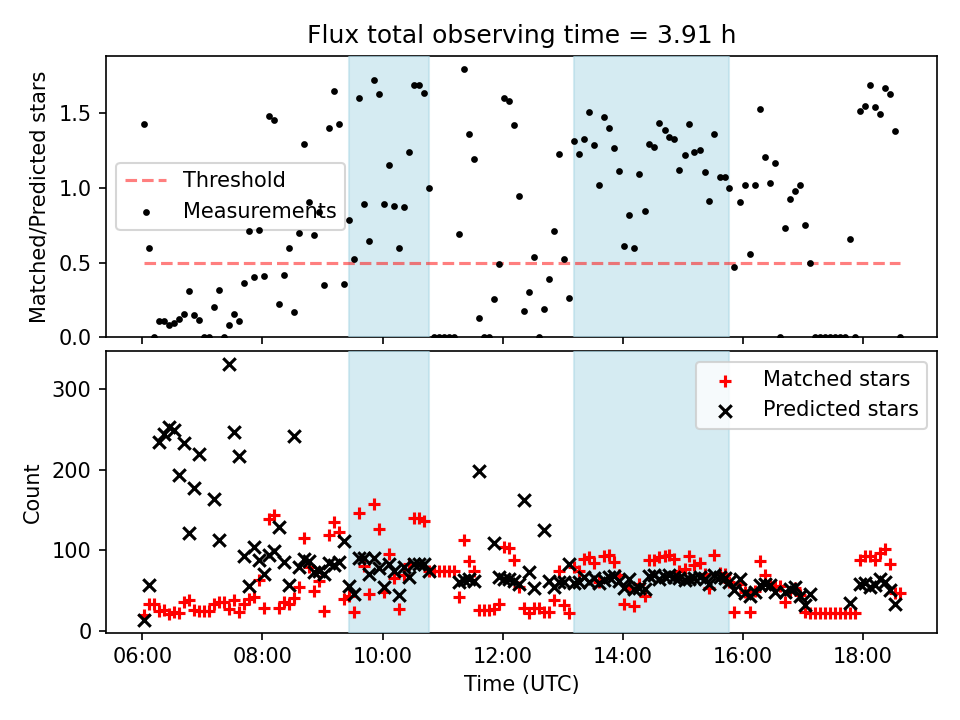 Flux total observing time = 3.91 h

Matched/Predicted stars

1.5
1.0
0.5
0.0

Threshold
Measurements

Count

300
200
100
0

Matched stars
Predicted stars

06:00 08:00 10:00 12:00 14:00 16:00 18:00

Time (UTC)